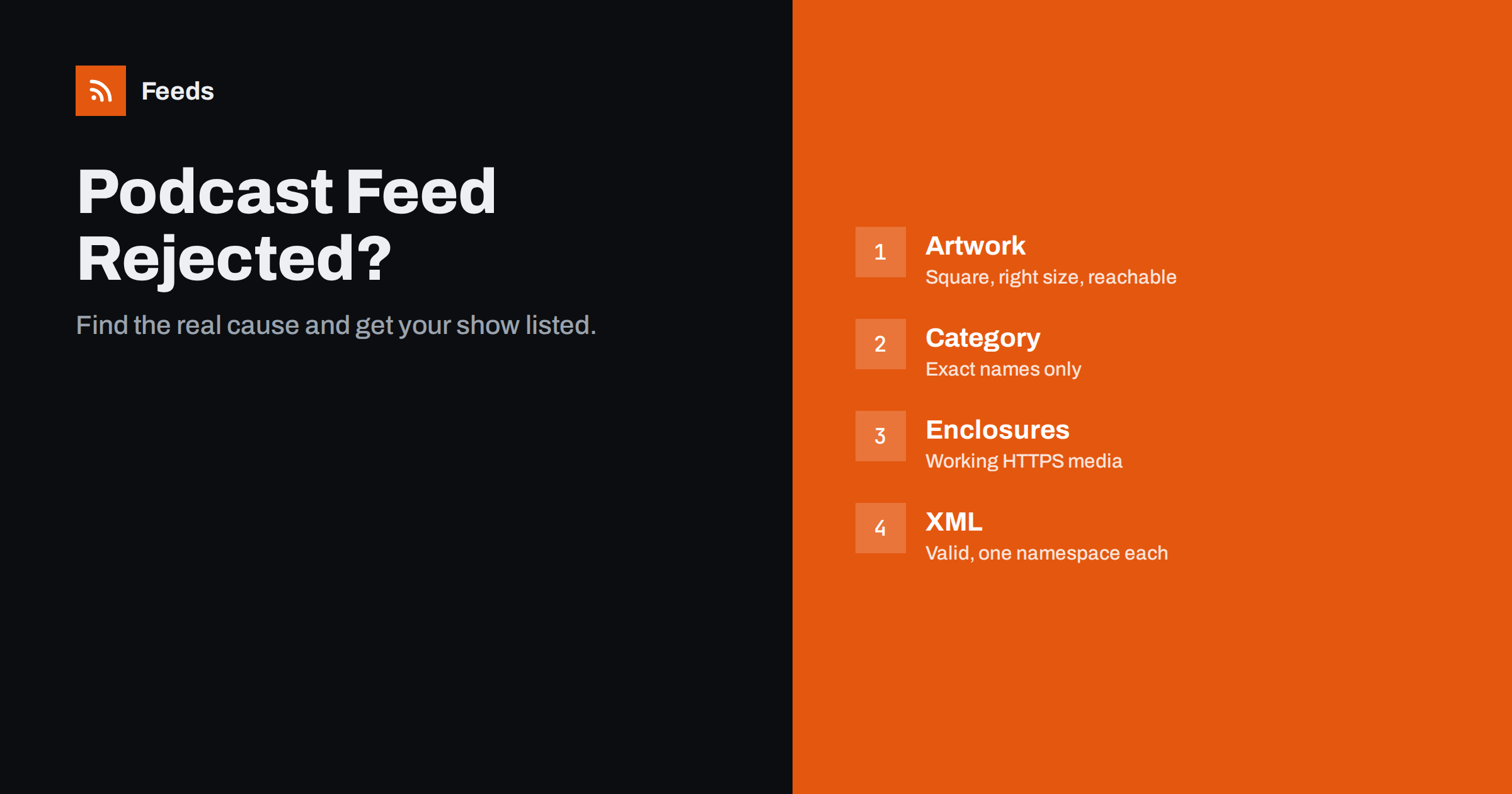 Feeds

Podcast Feed Rejected?

Find the real cause and get your show listed.

1
Artwork
Square, right size, reachable

2
Category
Exact names only

3
Enclosures
Working HTTPS media

4
XML
Valid, one namespace each